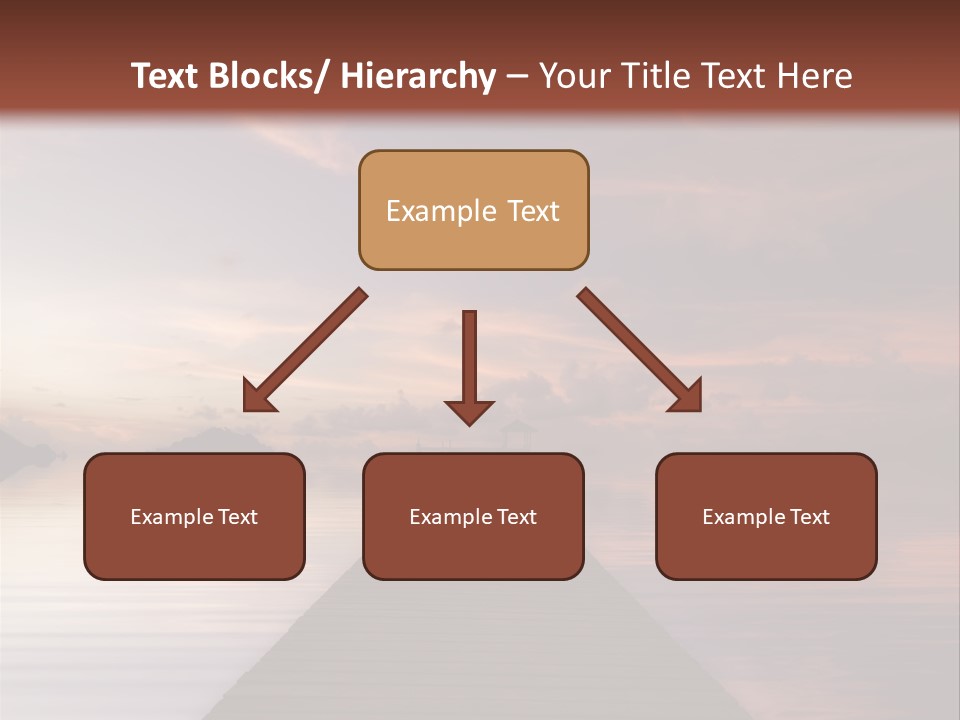 Text Blocks/ Hierarchy – Your Title Text Here

Example Text

Example Text

Example Text

Example Text